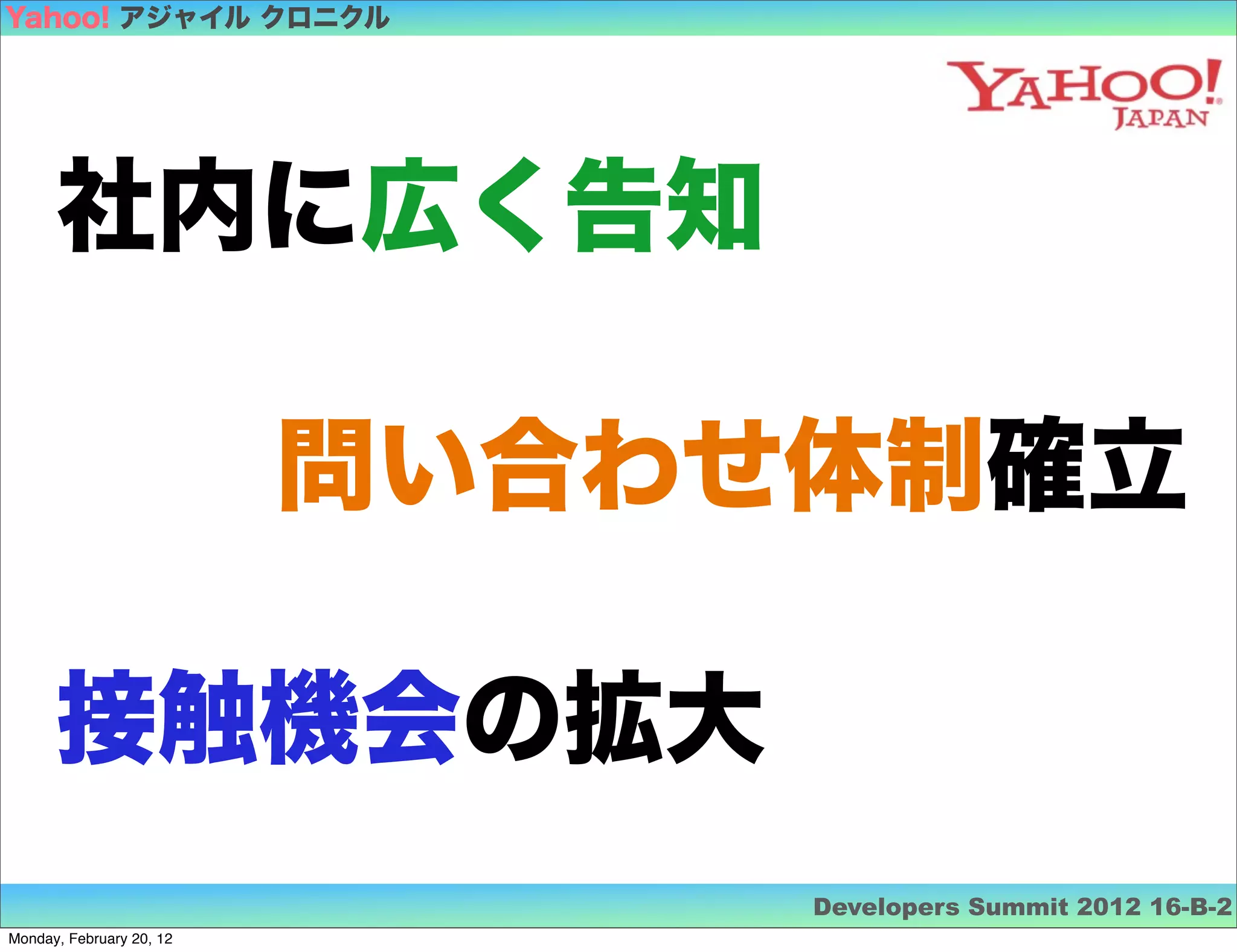 Yahoo! アジャイル クロニクル

YAHOO! JAPAN

社内に広く告知

問い合わせ体制確立

接触機会の拡大

Developers Summit 2012 16-B-2

Monday, February 20, 12